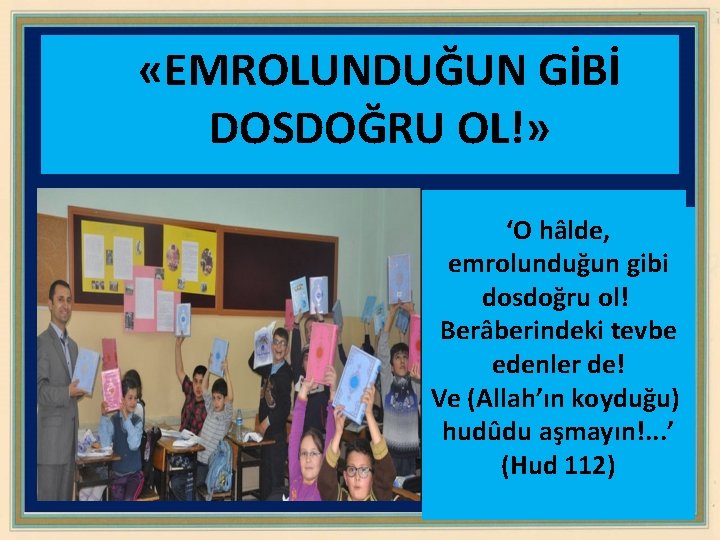 «EMROLUNDUĞUN GİBİ DOSDOĞRU OL!»

‘O hâlde, emrolunduğun gibi dosdoğru ol! Berâberindeki tevbe edenler de! Ve (Allah’ın koyduğu) hudûdu aşmayın!...’ (Hud 112)